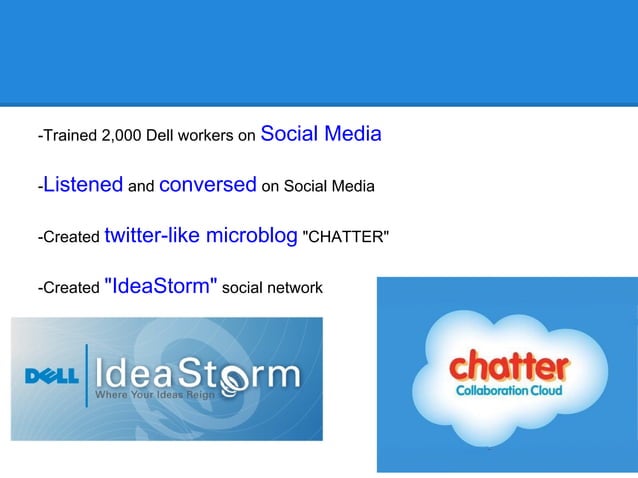 -Trained 2,000 Dell workers on Social Media

-Listened and conversed on Social Media

-Created twitter-like microblog "CHATTER"

-Created "IdeaStorm" social network

DELL IdeaStorm
Where Your Ideas Reign

chatter
Collaboration Cloud